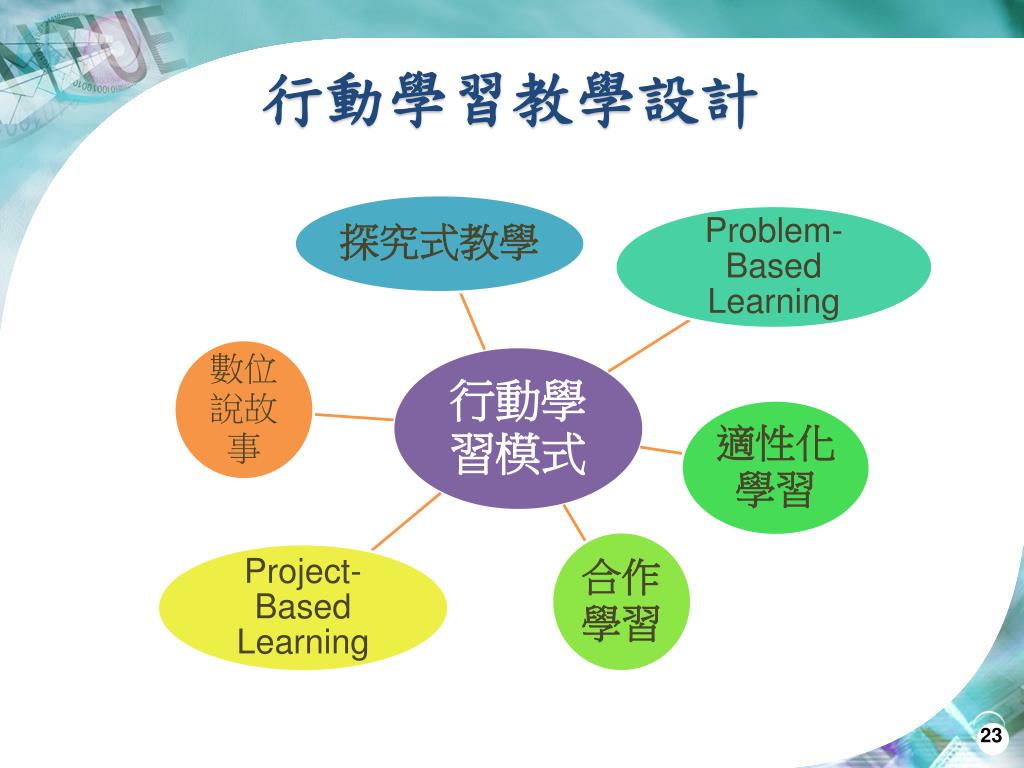 NTUE

行動學習教學設計

探究式教學

Problem-Based Learning

數位說故事

行動學習模式

適性化學習

Project-Based Learning

合作學習

23